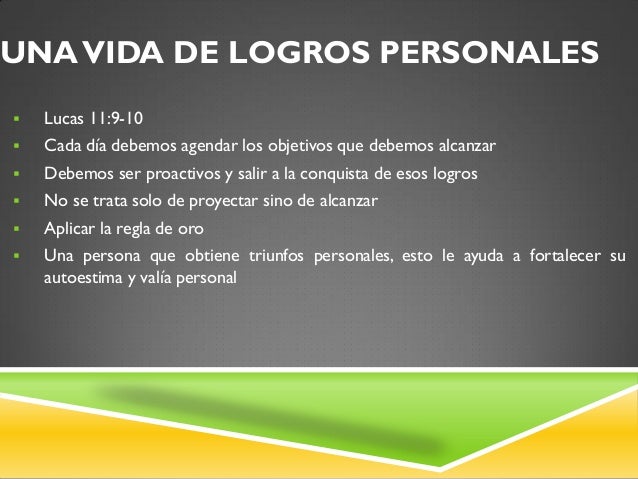 UNA VIDA DE LOGROS PERSONALES

- Lucas 11:9-10
- Cada día debemos agendar los objetivos que debemos alcanzar
- Debemos ser proactivos y salir a la conquista de esos logros
- No se trata solo de proyectar sino de alcanzar
- Aplicar la regla de oro
- Una persona que obtiene triunfos personales, esto le ayuda a fortalecer su autoestima y valía personal